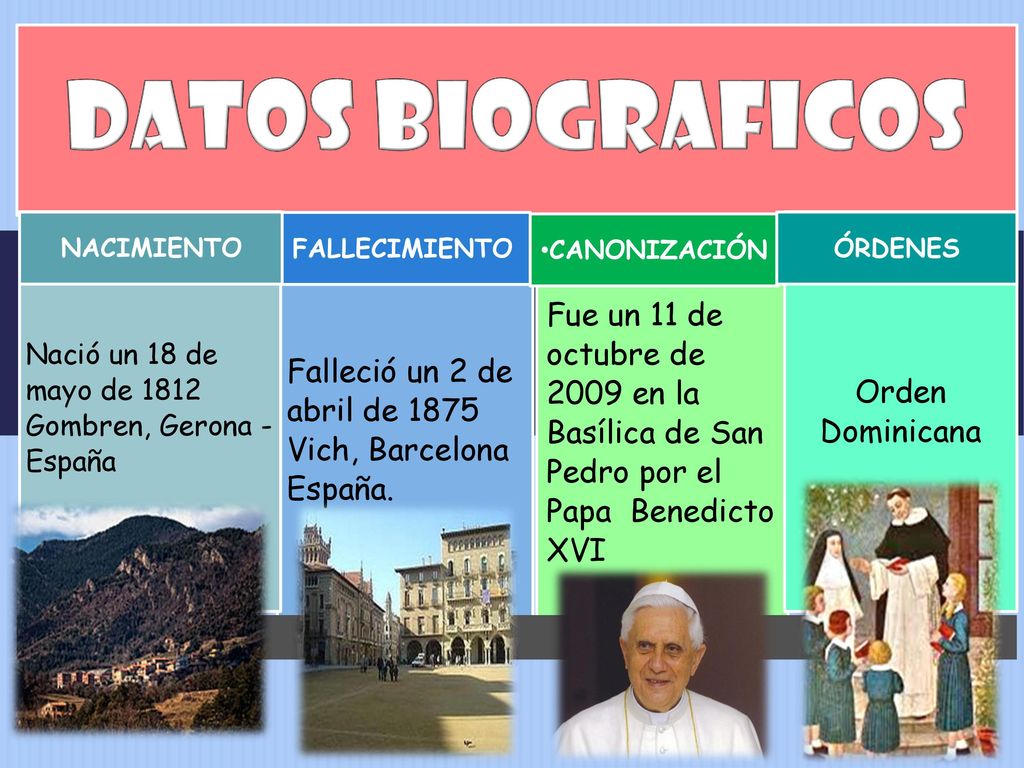 DATOS BIOGRAFICOS

NACIMIENTO

Nació un 18 de mayo de 1812 Gombren, Gerona - España

FALLECIMIENTO

Falleció un 2 de abril de 1875 Vich, Barcelona España.

•CANONIZACIÓN

Fue un 11 de octubre de 2009 en la Basílica de San Pedro por el Papa Benedicto XVI

ÓRDENES

Orden Dominicana